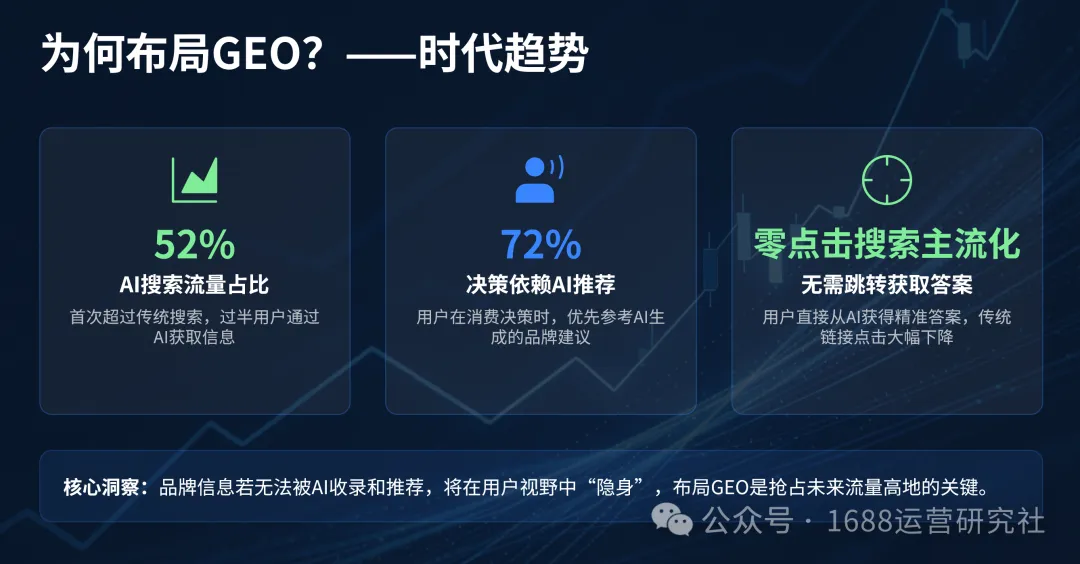 为何布局GEO？——时代趋势

52%
AI搜索流量占比
首次超过传统搜索，过半用户通过AI获取信息

72%
决策依赖AI推荐
用户在消费决策时，优先参考AI生成的品牌建议

零点击搜索主流化
无需跳转获取答案
用户直接从AI获得精准答案，传统链接点击大幅下降

核心洞察：品牌信息若无法被AI收录和推荐，将在用户视野中“隐身”，布局GEO是抢占未来流量高地的关键。

公众号 · 1688运营研究社